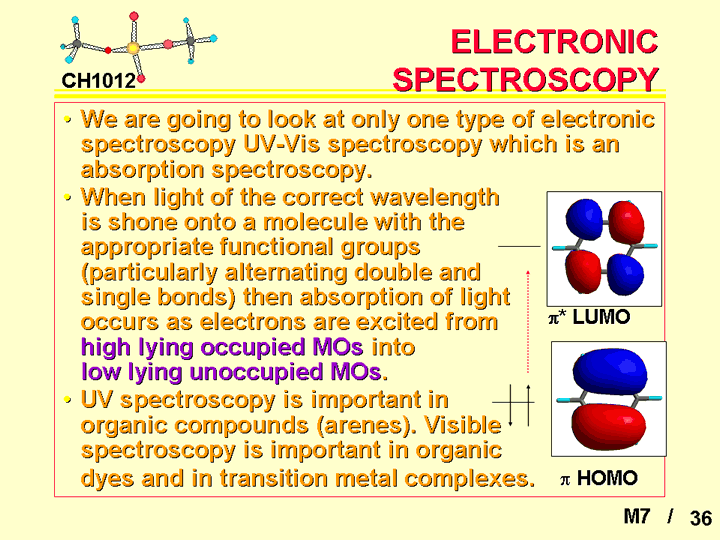 CH1012

ELECTRONIC SPECTROSCOPY

• We are going to look at only one type of electronic spectroscopy UV-Vis spectroscopy which is an absorption spectroscopy.

• When light of the correct wavelength is shone onto a molecule with the appropriate functional groups (particularly alternating double and single bonds) then absorption of light occurs as electrons are excited from high lying occupied MOs into low lying unoccupied MOs.

• UV spectroscopy is important in organic compounds (arenes). Visible spectroscopy is important in organic dyes and in transition metal complexes.

$\pi$* LUMO

$\pi$ HOMO

M7 / 36